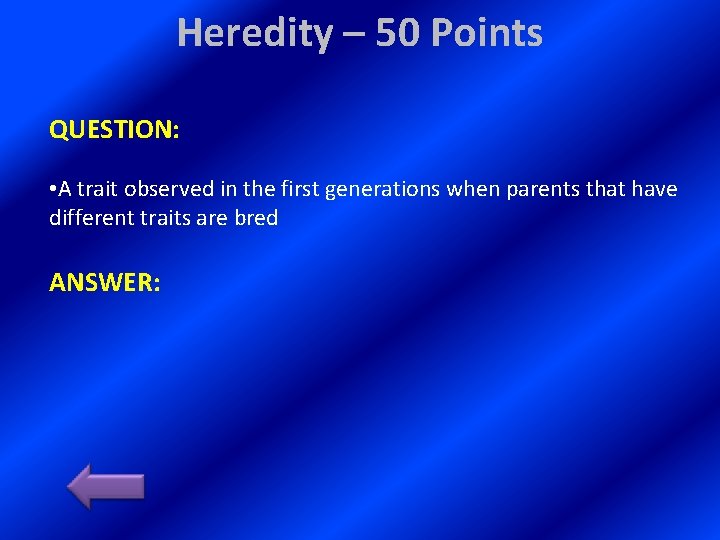 Heredity – 50 Points

QUESTION:

•A trait observed in the first generations when parents that have different traits are bred

ANSWER: